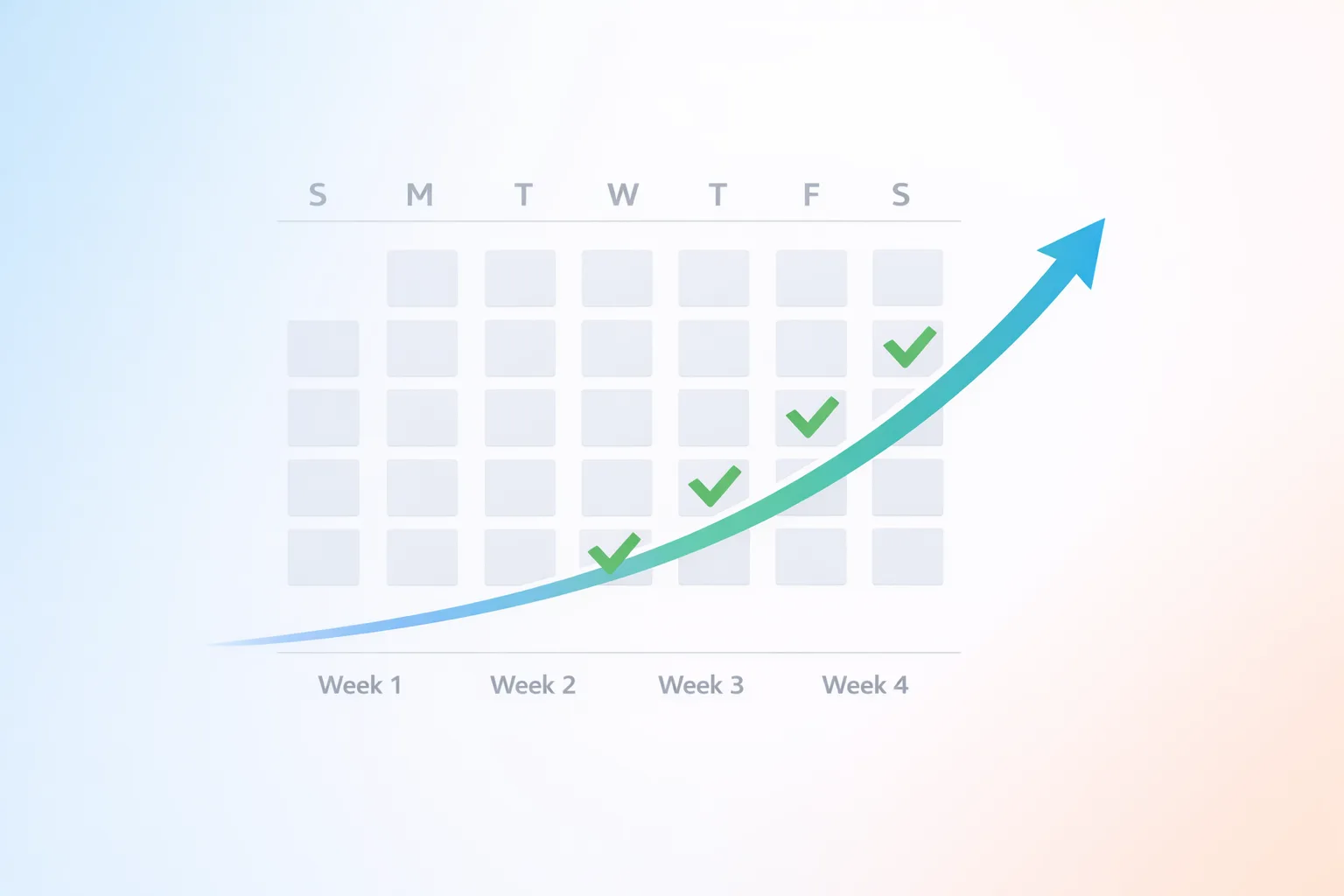 S M T W T F S

Week 1 Week 2 Week 3 Week 4